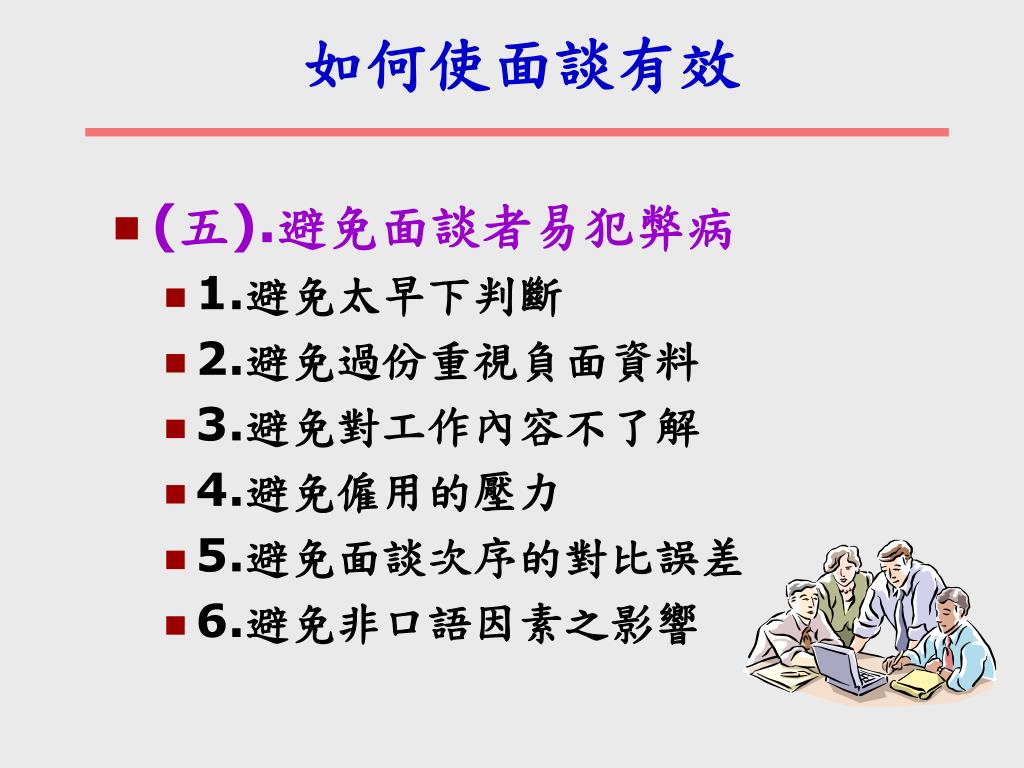 如何使面談有效

(五).避免面談者易犯弊病

1.避免太早下判斷

2.避免過份重視負面資料

3.避免對工作內容不了解

4.避免僱用的壓力

5.避免面談次序的對比誤差

6.避免非口語因素之影響